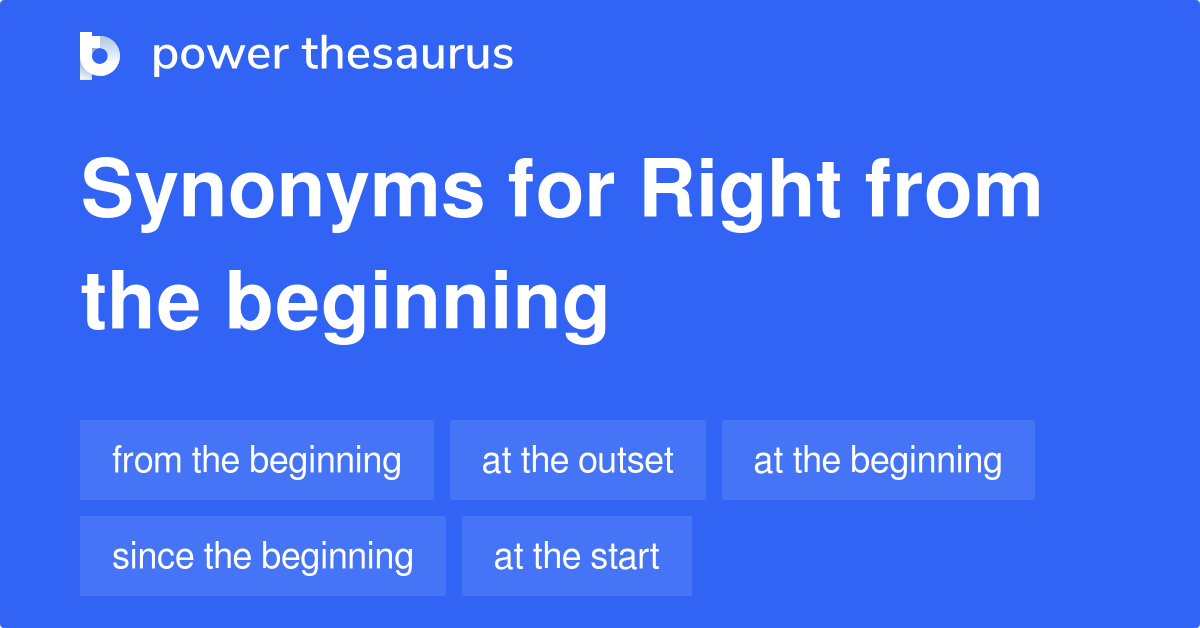 power thesaurus

Synonyms for Right from the beginning

from the beginning
at the outset
at the beginning
since the beginning
at the start